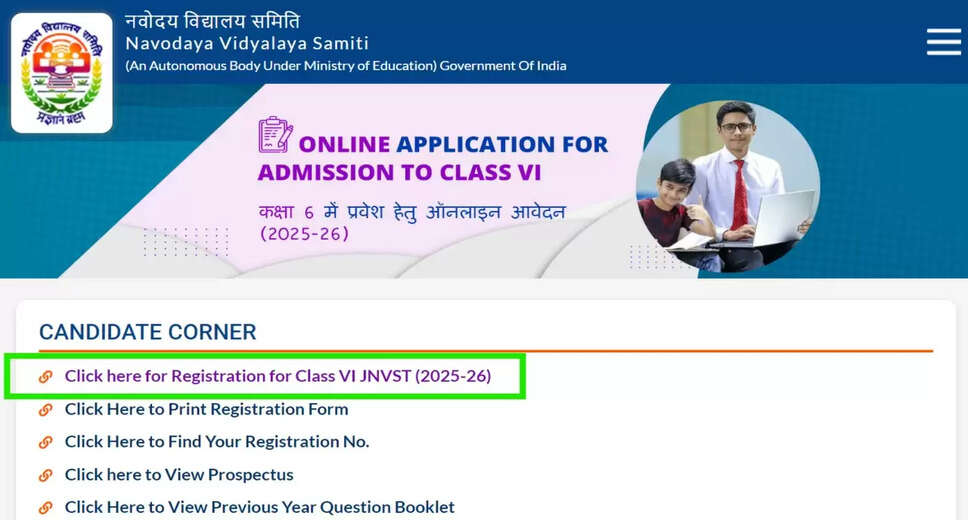 नवोदय विद्यालय समिति
Navodaya Vidyalaya Samiti
(An Autonomous Body Under Ministry of Education) Government Of India

नवोदय विद्यालय समिति
प्रज्ञानं ब्रह्म

ONLINE APPLICATION FOR ADMISSION TO CLASS VI
कक्षा 6 में प्रवेश हेतु ऑनलाइन आवेदन (2025-26)

CANDIDATE CORNER

Click here for Registration for Class VI JNVST (2025-26)
Click Here to Print Registration Form
Click Here to Find Your Registration No.
Click here to View Prospectus
Click Here to View Previous Year Question Booklet